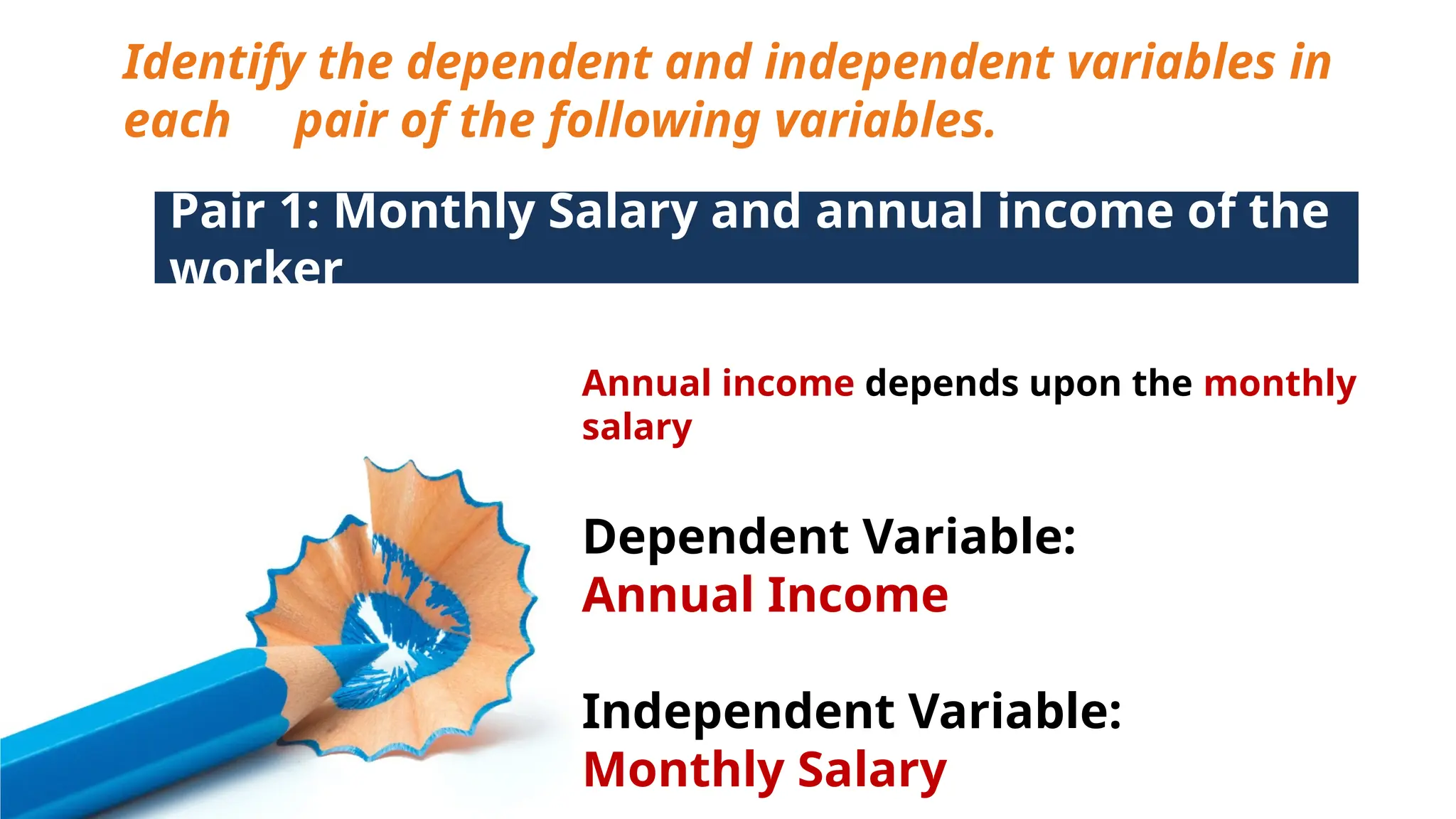 Identify the dependent and independent variables in each pair of the following variables.

Pair 1: Monthly Salary and annual income of the worker

Annual income depends upon the monthly salary

Dependent Variable:
Annual Income

Independent Variable:
Monthly Salary